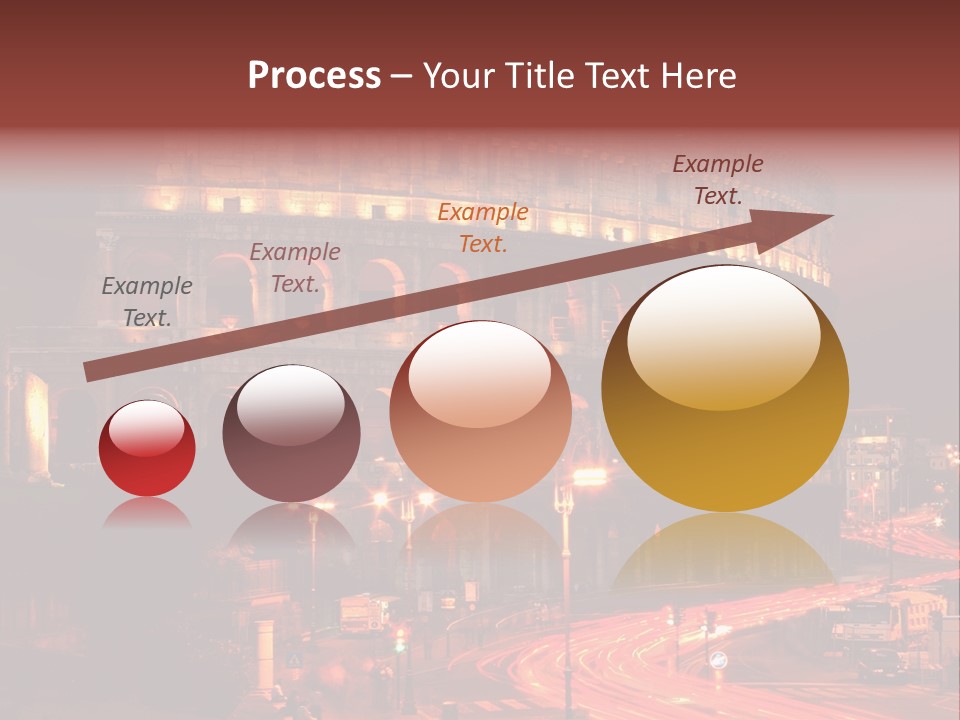 Process – Your Title Text Here

Example Text.

Example Text.

Example Text.

Example Text.